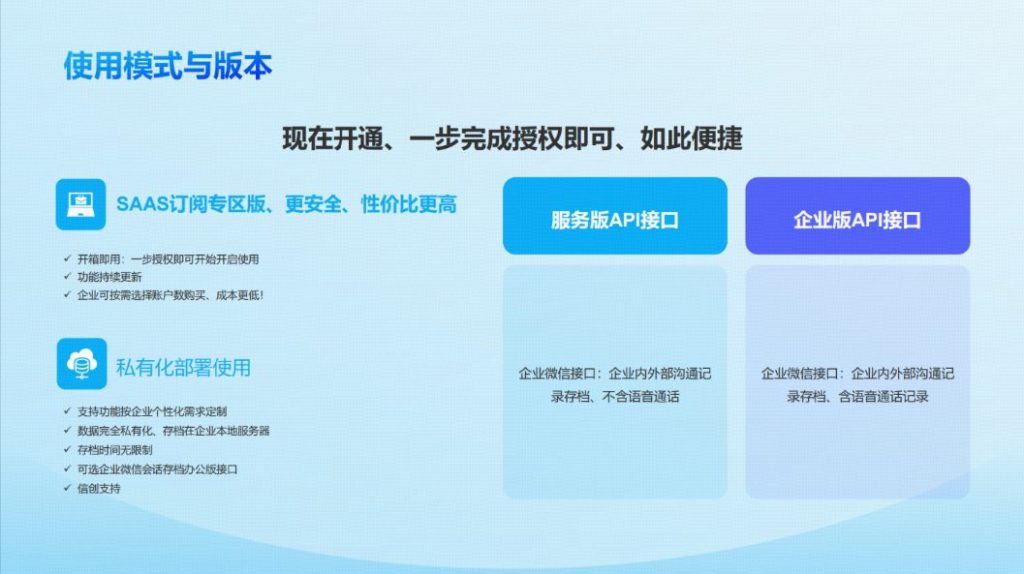 使用模式与版本

现在开通、一步完成授权即可、如此便捷

SAAS订阅专区版、更安全、性价比更高

✓ 开箱即用：一步授权即可开始开启使用
✓ 功能持续更新
✓ 企业可按需选择账户数购买、成本更低！

私有化部署使用

✓ 支持功能按企业个性化需求定制
✓ 数据完全私有化、存档在企业本地服务器
✓ 存档时间无限制
✓ 可选企业微信会话存档办公版接口
✓ 信创支持

服务版API接口

企业微信接口：企业内外部沟通记录存档、不含语音通话

企业版API接口

企业微信接口：企业内外部沟通记录存档、含语音通话记录